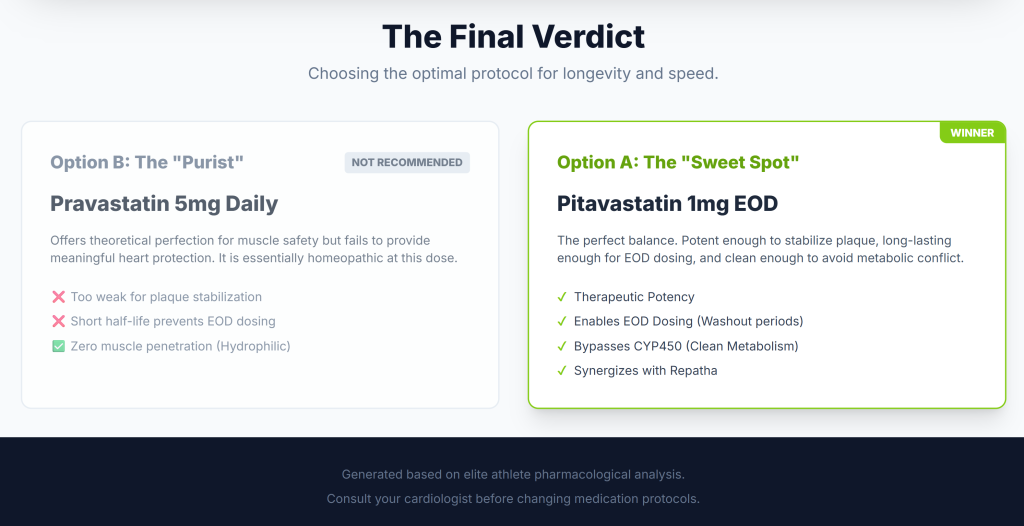 The Final Verdict

Choosing the optimal protocol for longevity and speed.

Option B: The "Purist"

NOT RECOMMENDED

Pravastatin 5mg Daily

Offers theoretical perfection for muscle safety but fails to provide meaningful heart protection. It is essentially homeopathic at this dose.

❌ Too weak for plaque stabilization
❌ Short half-life prevents EOD dosing
✅ Zero muscle penetration (Hydrophilic)

WINNER

Option A: The "Sweet Spot"

Pitavastatin 1mg EOD

The perfect balance. Potent enough to stabilize plaque, long-lasting enough for EOD dosing, and clean enough to avoid metabolic conflict.

✓ Therapeutic Potency
✓ Enables EOD Dosing (Washout periods)
✓ Bypasses CYP450 (Clean Metabolism)
✓ Synergizes with Repatha

Generated based on elite athlete pharmacological analysis.

Consult your cardiologist before changing medication protocols.